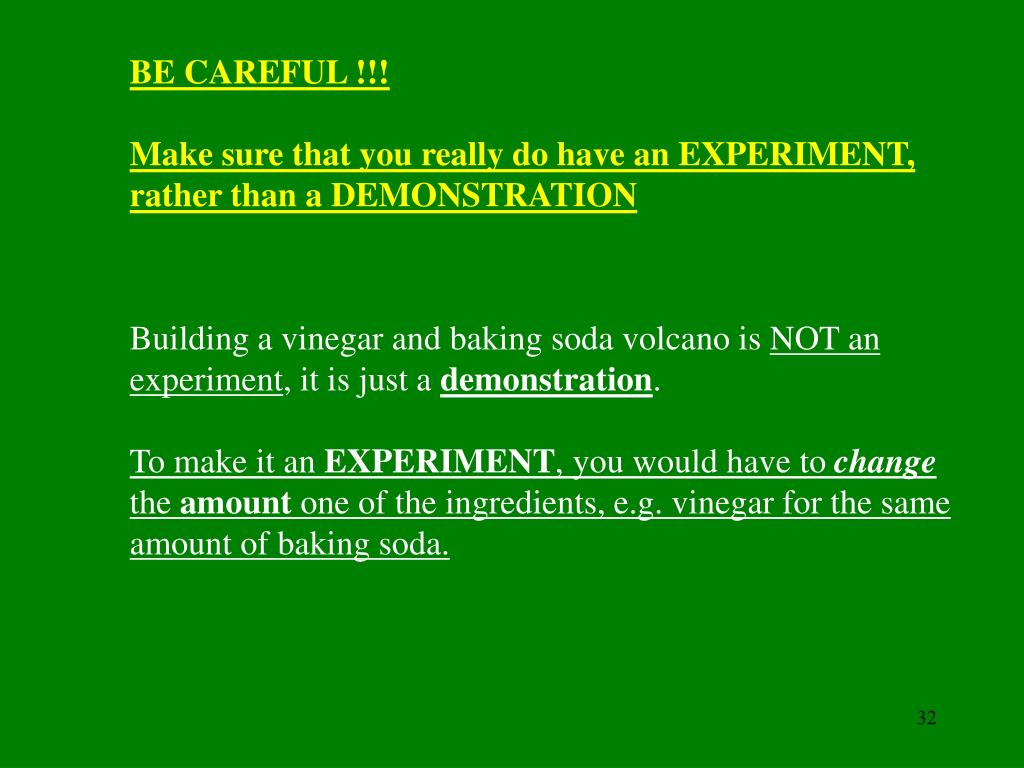 BE CAREFUL !!!

Make sure that you really do have an EXPERIMENT, rather than a DEMONSTRATION

Building a vinegar and baking soda volcano is NOT an experiment, it is just a demonstration.

To make it an EXPERIMENT, you would have to change the amount one of the ingredients, e.g. vinegar for the same amount of baking soda.

32